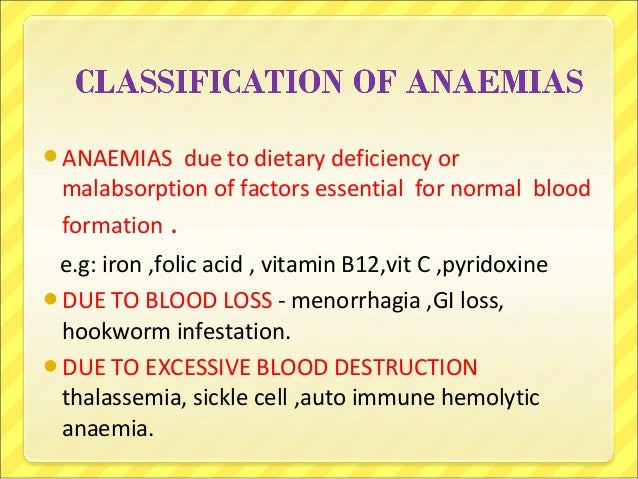 CLASSIFICATION OF ANAEMIAS

• ANAEMIAS due to dietary deficiency or malabsorption of factors essential for normal blood formation .

e.g: iron ,folic acid , vitamin B12,vit C ,pyridoxine

• DUE TO BLOOD LOSS - menorrhagia ,GI loss, hookworm infestation.

• DUE TO EXCESSIVE BLOOD DESTRUCTION thalassemia, sickle cell ,auto immune hemolytic anaemia.